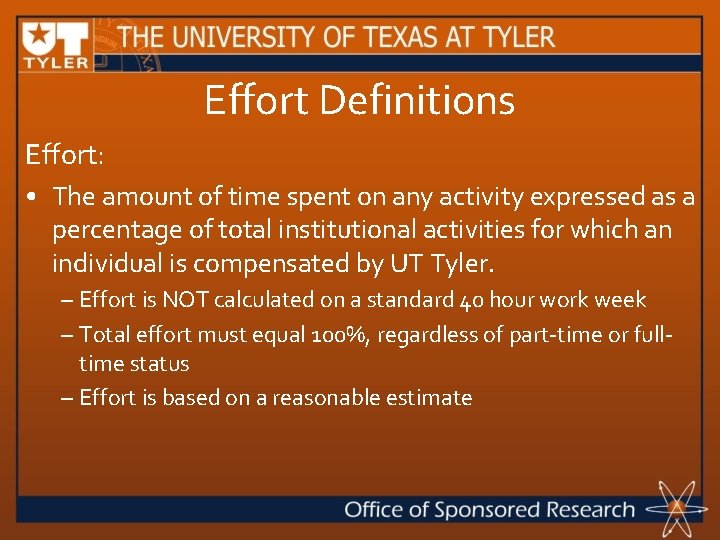 UT TYLER THE UNIVERSITY OF TEXAS AT TYLER

Effort Definitions

Effort:

• The amount of time spent on any activity expressed as a percentage of total institutional activities for which an individual is compensated by UT Tyler.
– Effort is NOT calculated on a standard 40 hour work week
– Total effort must equal 100%, regardless of part-time or full-time status
– Effort is based on a reasonable estimate

Office of Sponsored Research